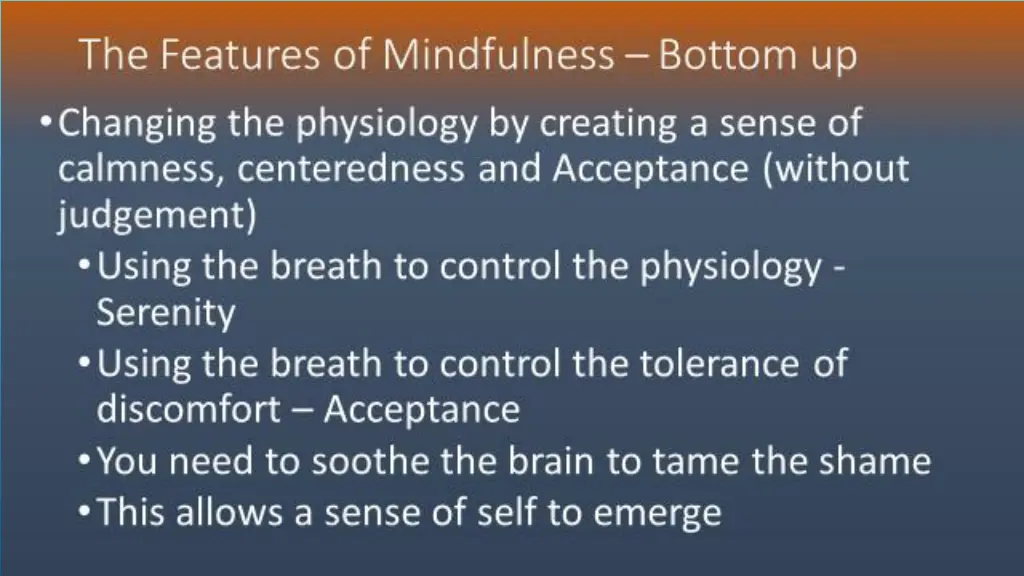 The Features of Mindfulness – Bottom up

• Changing the physiology by creating a sense of calmness, centeredness and Acceptance (without judgement)

• Using the breath to control the physiology - Serenity

• Using the breath to control the tolerance of discomfort – Acceptance

• You need to soothe the brain to tame the shame

• This allows a sense of self to emerge